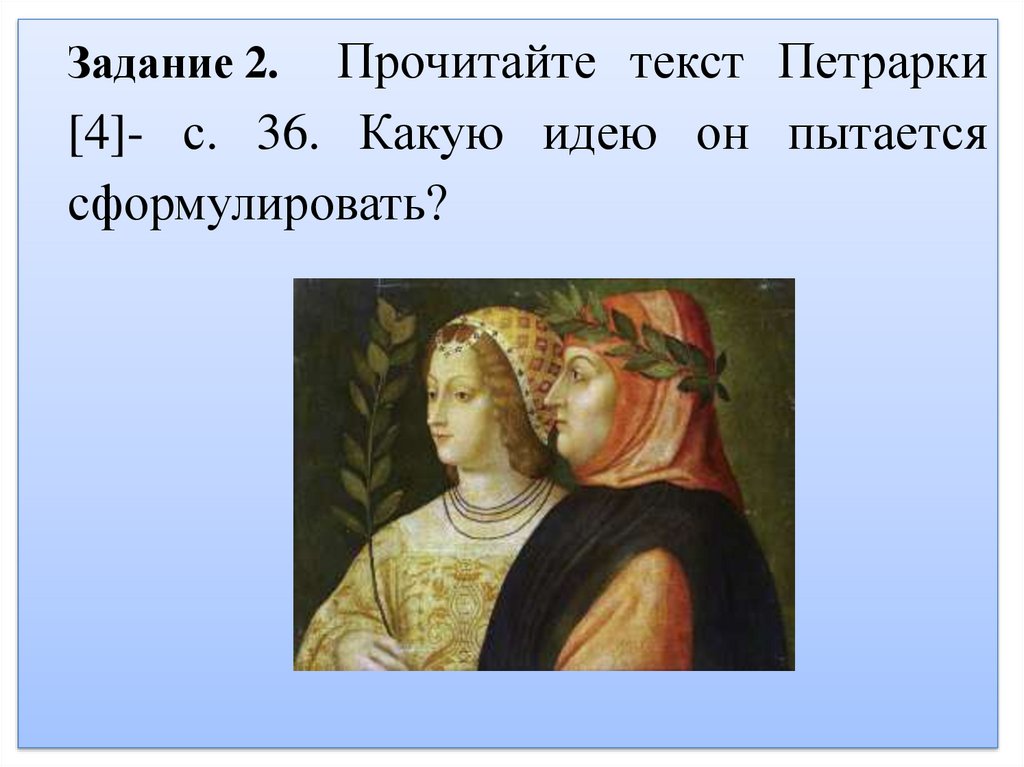 Задание 2. Прочитайте текст Петрарки [4]- с. 36. Какую идею он пытается сформулировать?